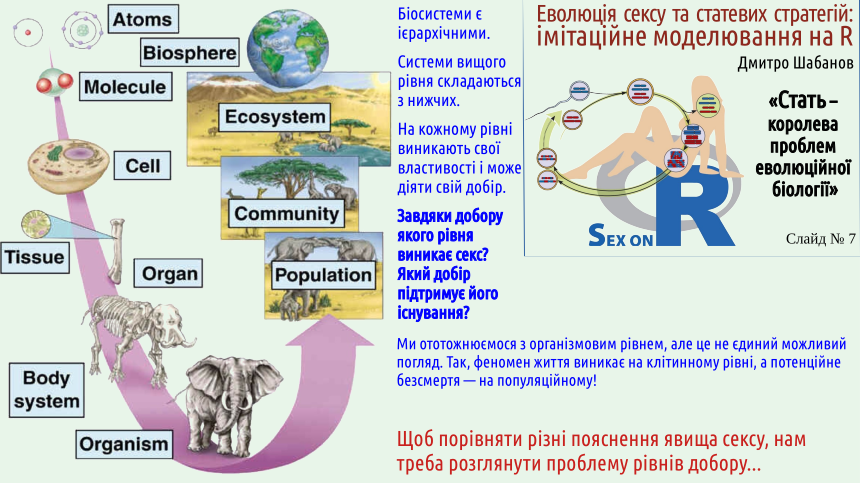 Atoms

Biosphere

Molecule

Ecosystem

Cell

Community

Tissue

Organ

Population

Body system

Organism

Біосистеми є ієрархічними.

Системи вищого рівня складаються з нижчих.

На кожному рівні виникають свої властивості і може діяти свій добір.

Завдяки добору якого рівня виникає секс? Який добір підтримує його існування?

Еволюція сексу та статевих стратегій: імітаційне моделювання на R

Дмитро Шабанов

«Стать – королева проблем еволюційної біології»

SEX ON R

Слайд № 7

Ми ототожнюємося з організмовим рівнем, але це не єдиний можливий погляд. Так, феномен життя виникає на клітинному рівні, а потенційне безсмертя — на популяційному!

Щоб порівняти різні пояснення явища сексу, нам треба розглянути проблему рівнів добору...